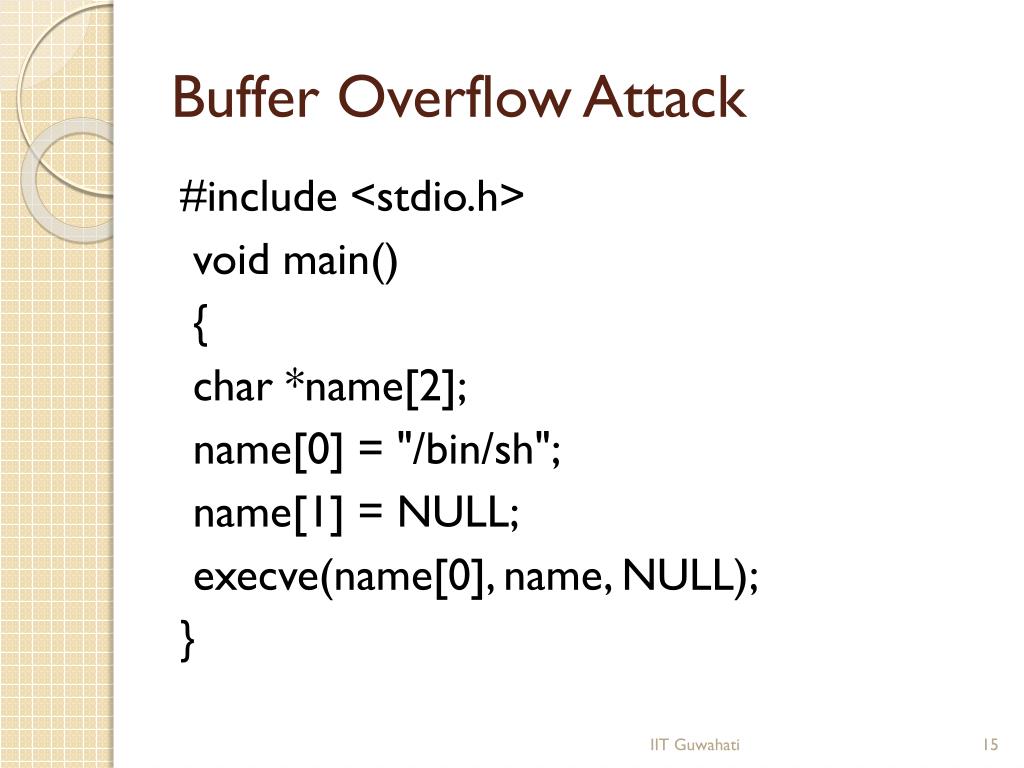 Buffer Overflow Attack

#include <stdio.h>
void main()
{
char *name[2];
name[0] = "/bin/sh";
name[1] = NULL;
execve(name[0], name, NULL);
}

IIT Guwahati

15